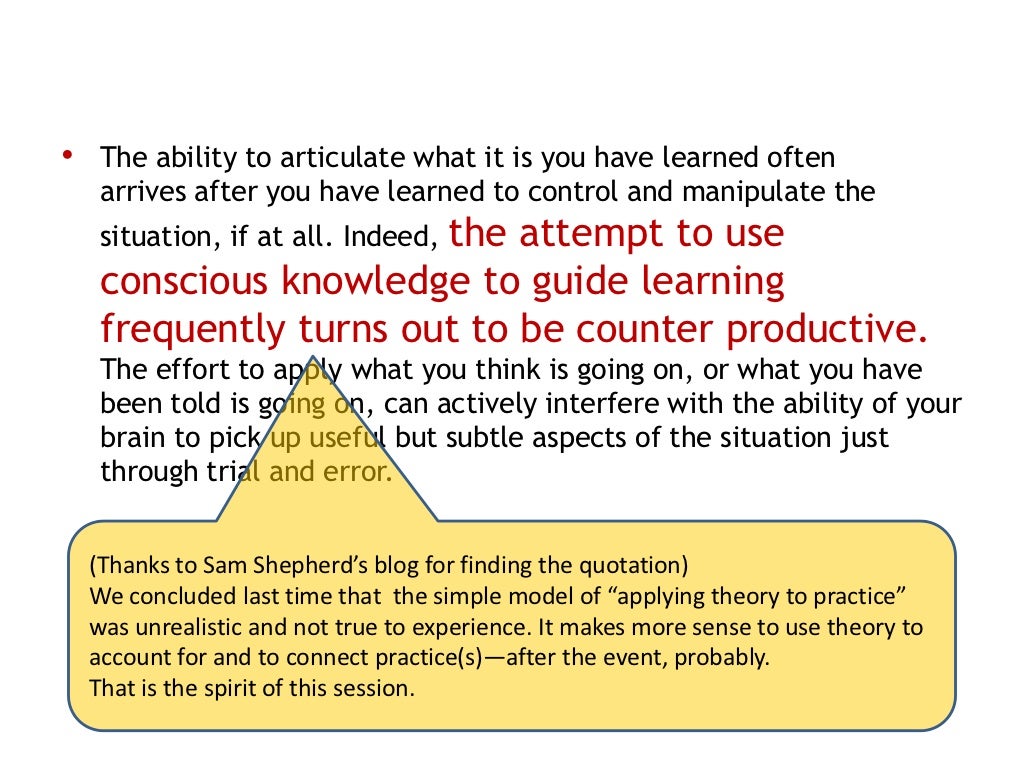 • The ability to articulate what it is you have learned often arrives after you have learned to control and manipulate the situation, if at all. Indeed, the attempt to use conscious knowledge to guide learning frequently turns out to be counter productive. The effort to apply what you think is going on, or what you have been told is going on, can actively interfere with the ability of your brain to pick up useful but subtle aspects of the situation just through trial and error.

(Thanks to Sam Shepherd's blog for finding the quotation)
We concluded last time that the simple model of "applying theory to practice" was unrealistic and not true to experience. It makes more sense to use theory to account for and to connect practice(s)—after the event, probably.
That is the spirit of this session.